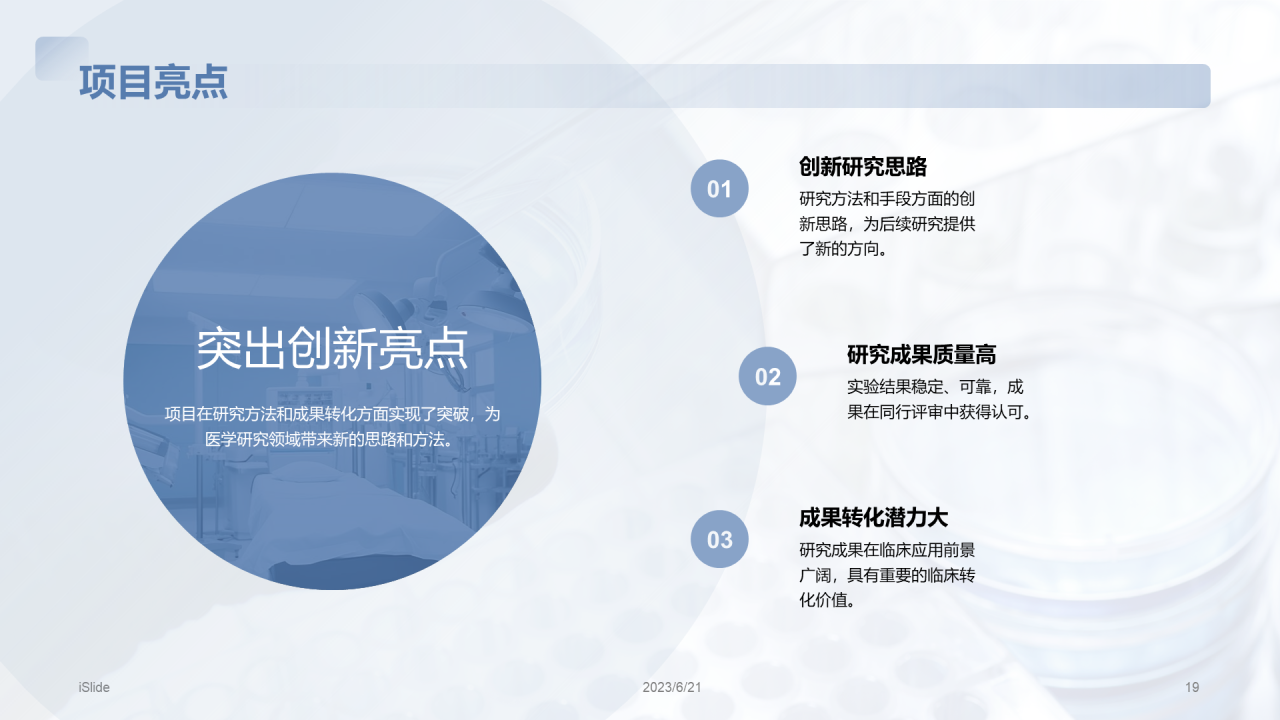 项目亮点

突出创新亮点

项目在研究方法和成果转化方面实现了突破，为医学研究领域带来新的思路和方法。

01

创新研究思路

研究方法和手段方面的创新思路，为后续研究提供了新的方向。

02

研究成果质量高

实验结果稳定、可靠，成果在同行评审中获得认可。

03

成果转化潜力大

研究成果在临床应用前景广阔，具有重要的临床转化价值。

iSlide

2023/6/21

19